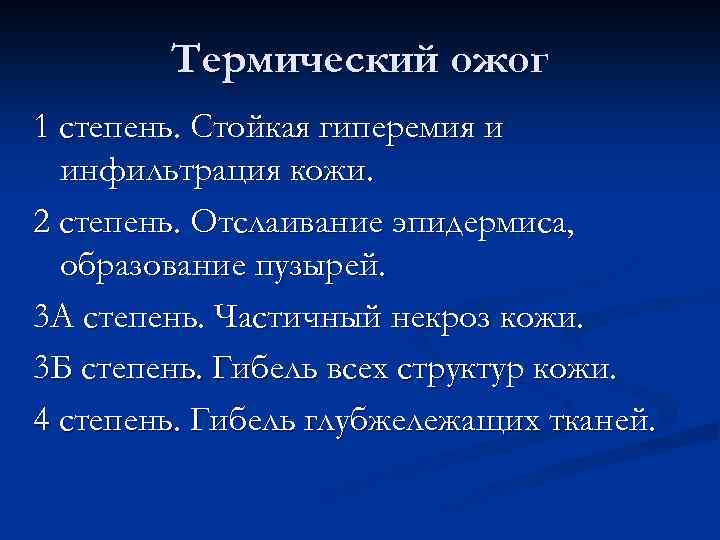 Термический ожог

1 степень. Стойкая гиперемия и инфильтрация кожи.

2 степень. Отслаивание эпидермиса, образование пузырей.

3А степень. Частичный некроз кожи.

3Б степень. Гибель всех структур кожи.

4 степень. Гибель глубжележащих тканей.